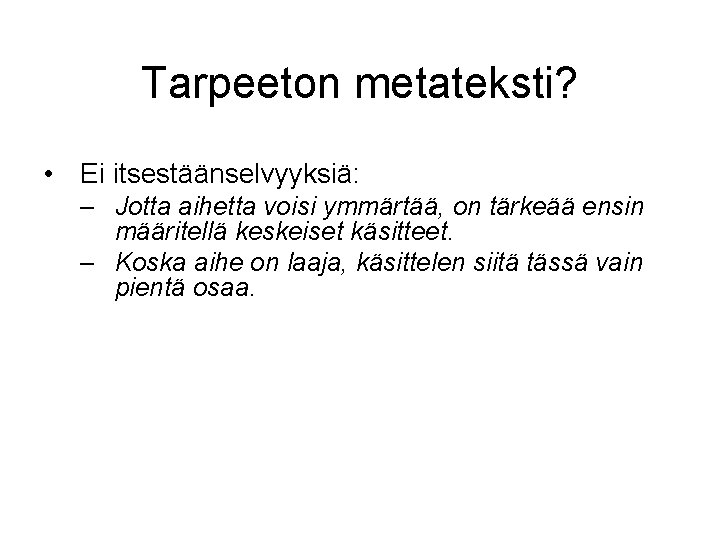 Tarpeeton metateksti?

• Ei itsestäänselvyyksiä:
  – Jotta aihetta voisi ymmärtää, on tärkeää ensin määritellä keskeiset käsitteet.
  – Koska aihe on laaja, käsittelen siitä tässä vain pientä osaa.